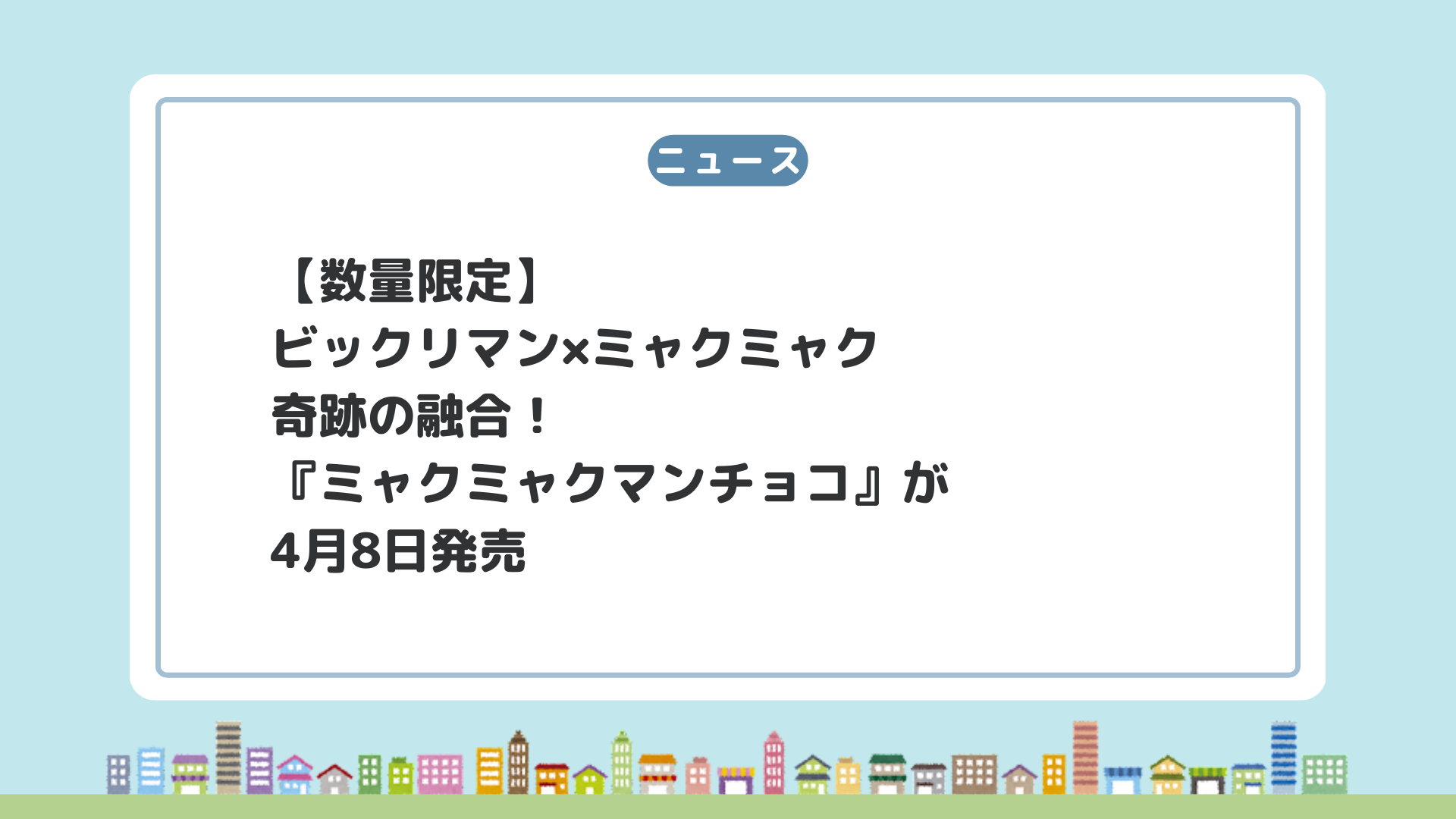 ニュース

【数量限定】
ビックリマン×ミャクミャク
奇跡の融合！
『ミャクミャクマンチョコ』が
4月8日発売